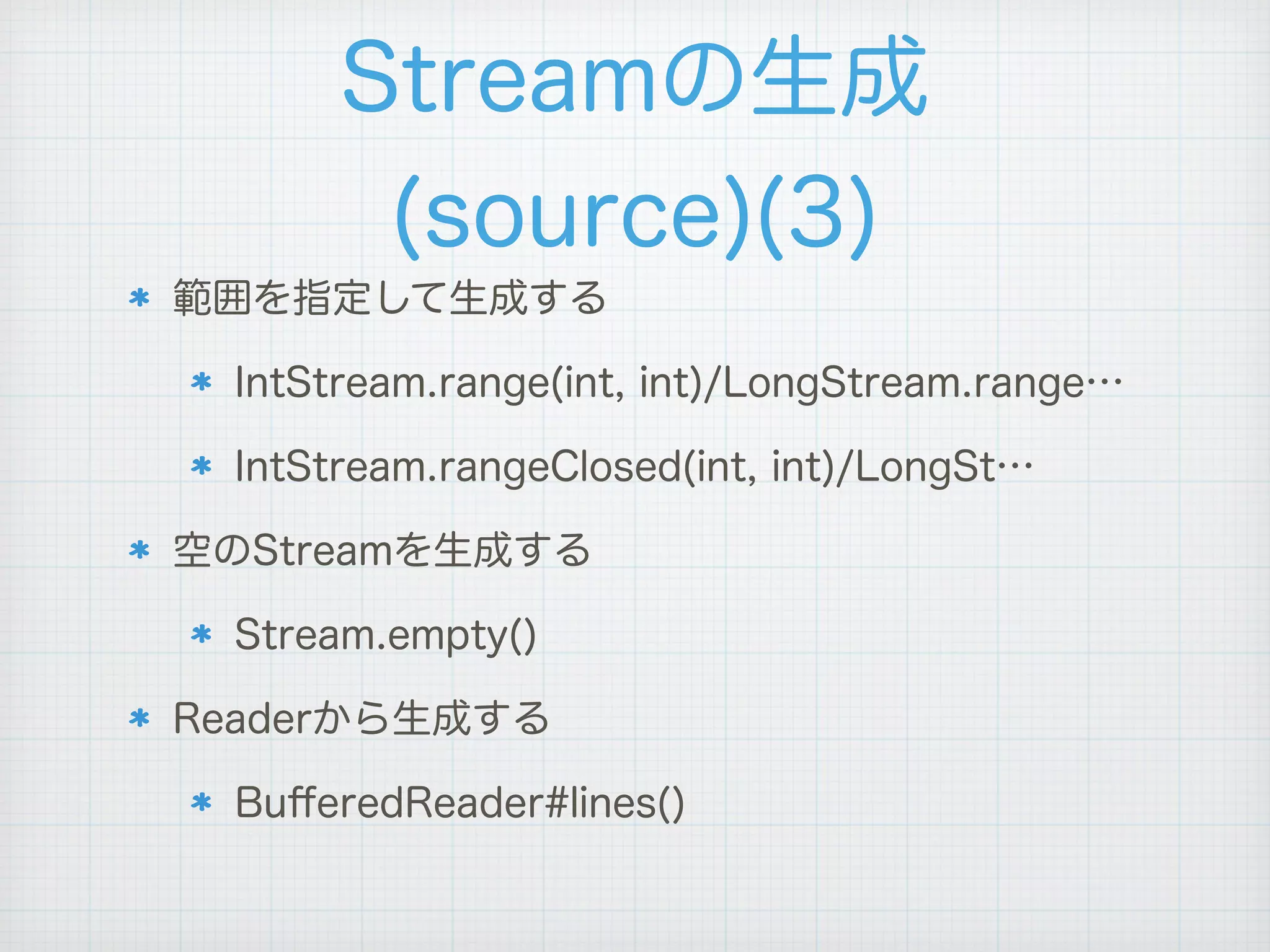 Streamの生成 (source)(3)

* 範囲を指定して生成する

* IntStream.range(int, int)/LongStream.range…

* IntStream.rangeClosed(int, int)/LongSt…

* 空のStreamを生成する

* Stream.empty()

* Readerから生成する

* BufferedReader#lines()